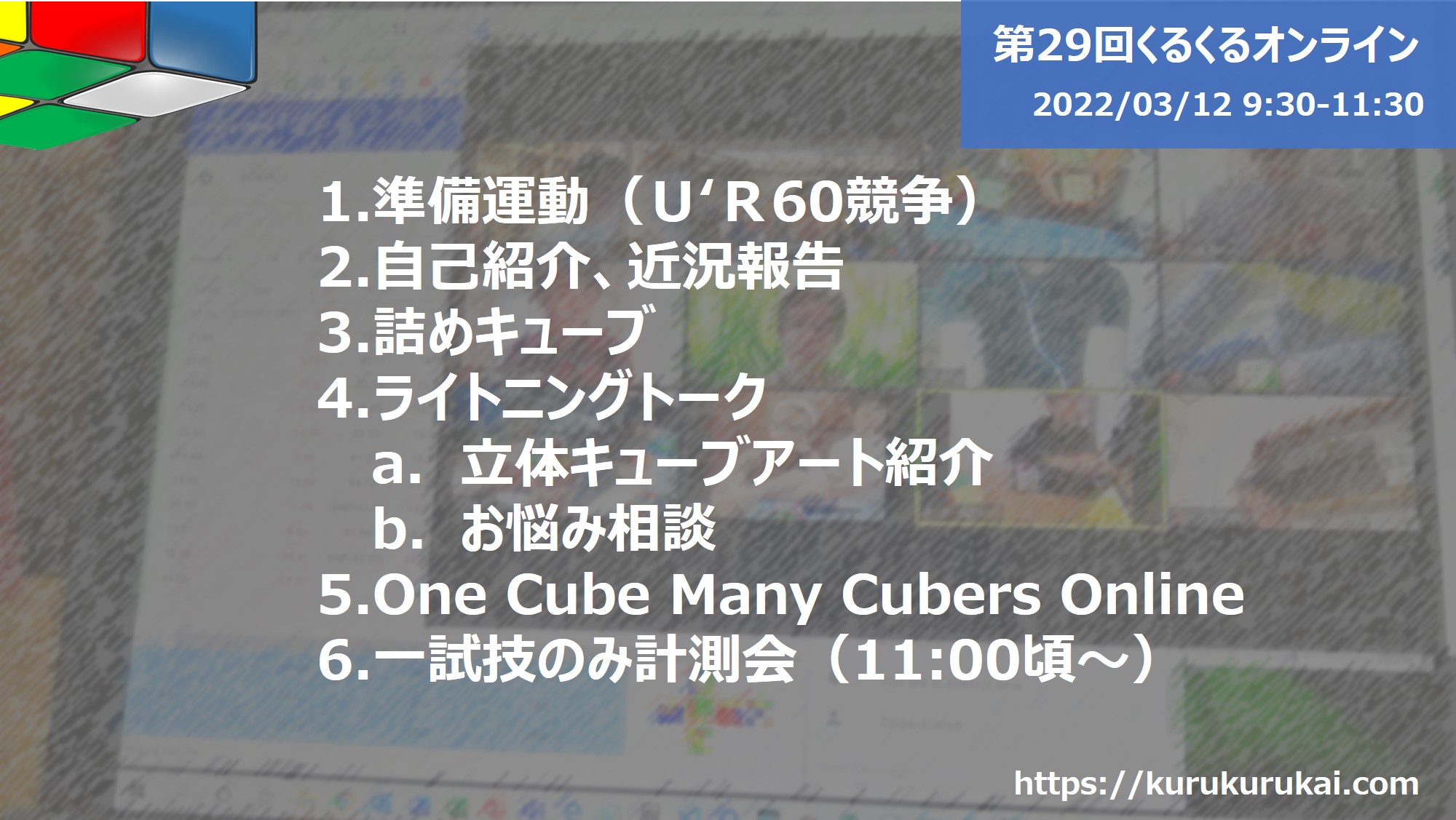 第29回くるくるオンライン
2022/03/12 9:30-11:30

1.準備運動（U‘R60競争）
2.自己紹介、近況報告
3.詰めキューブ
4.ライトニングトーク
a. 立体キューブアート紹介
b. お悩み相談
5.One Cube Many Cubers Online
6.一試技のみ計測会（11:00頃～）

https://kurukurukai.com